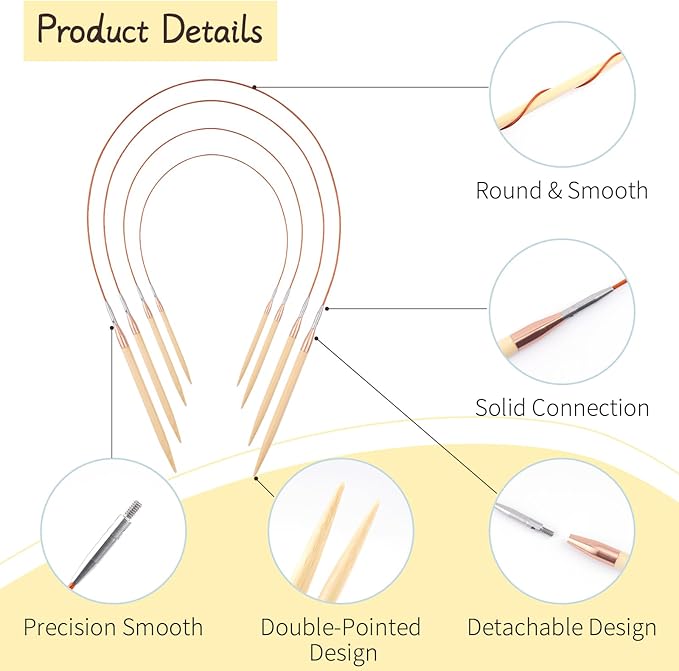 Product Details

Round & Smooth

Solid Connection

Precision Smooth

Double-Pointed Design

Detachable Design